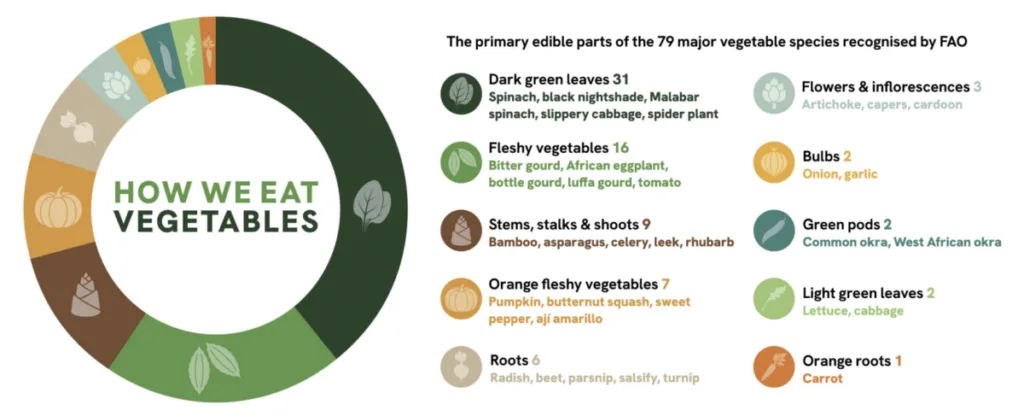 HOW WE EAT VEGETABLES

The primary edible parts of the 79 major vegetable species recognised by FAO

Dark green leaves 31
Spinach, black nightshade, Malabar spinach, slippery cabbage, spider plant

Fleshy vegetables 16
Bitter gourd, African eggplant, bottle gourd, luffa gourd, tomato

Stems, stalks & shoots 9
Bamboo, asparagus, celery, leek, rhubarb

Orange fleshy vegetables 7
Pumpkin, butternut squash, sweet pepper, ají amarillo

Roots 6
Radish, beet, parsnip, salsify, turnip

Flowers & inflorescences 3
Artichoke, capers, cardoon

Bulbs 2
Onion, garlic

Green pods 2
Common okra, West African okra

Light green leaves 2
Lettuce, cabbage

Orange roots 1
Carrot